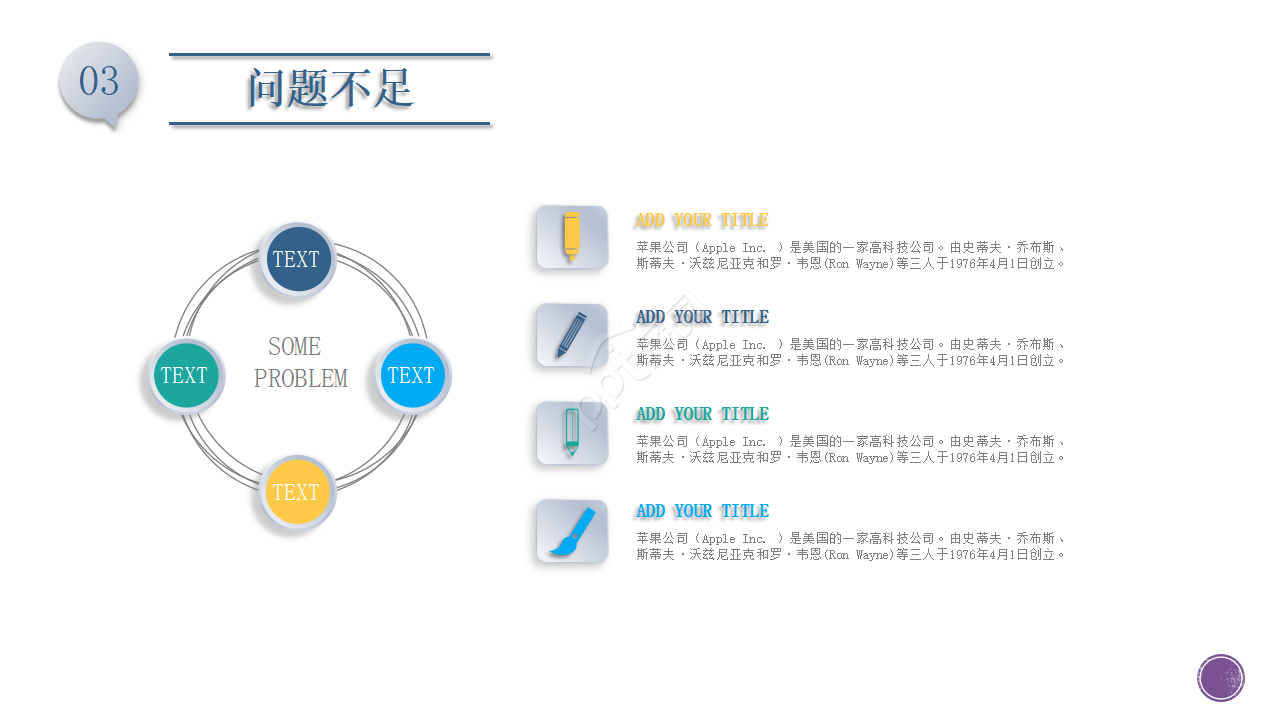 03

问题不足

TEXT

TEXT

SOME PROBLEM

TEXT

TEXT

ADD YOUR TITLE

苹果公司（Apple Inc. ）是美国的一家高科技公司。由史蒂夫·乔布斯、斯蒂夫·沃兹尼亚克和罗·韦恩(Ron Wayne)等三人于1976年4月1日创立。

ADD YOUR TITLE

苹果公司（Apple Inc. ）是美国的一家高科技公司。由史蒂夫·乔布斯、斯蒂夫·沃兹尼亚克和罗·韦恩(Ron Wayne)等三人于1976年4月1日创立。

ADD YOUR TITLE

苹果公司（Apple Inc. ）是美国的一家高科技公司。由史蒂夫·乔布斯、斯蒂夫·沃兹尼亚克和罗·韦恩(Ron Wayne)等三人于1976年4月1日创立。

ADD YOUR TITLE

苹果公司（Apple Inc. ）是美国的一家高科技公司。由史蒂夫·乔布斯、斯蒂夫·沃兹尼亚克和罗·韦恩(Ron Wayne)等三人于1976年4月1日创立。